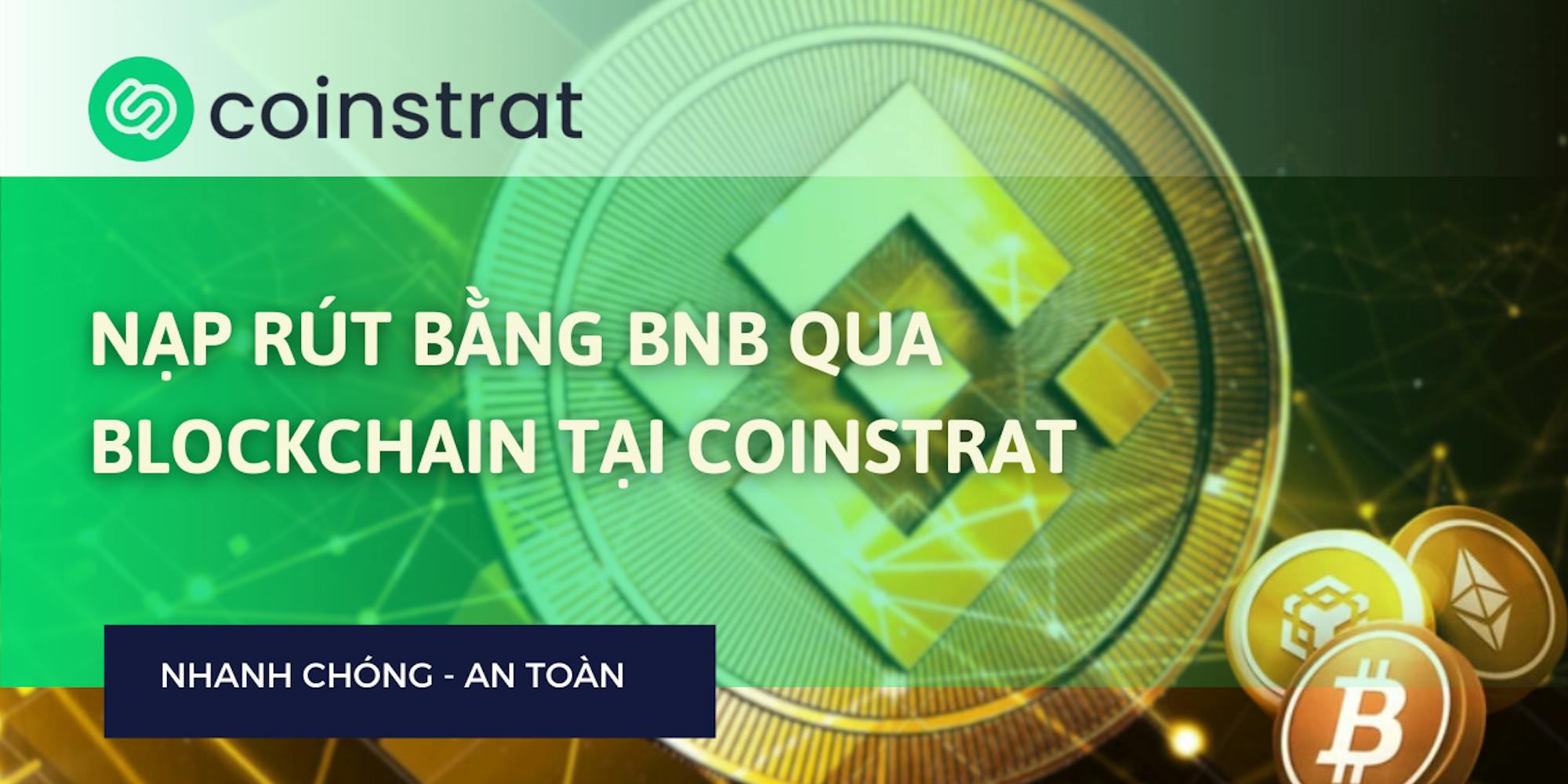 coinstrat

NẠP RÚT BẰNG BNB QUA BLOCKCHAIN TẠI COINSTRAT

NHANH CHÓNG - AN TOÀN